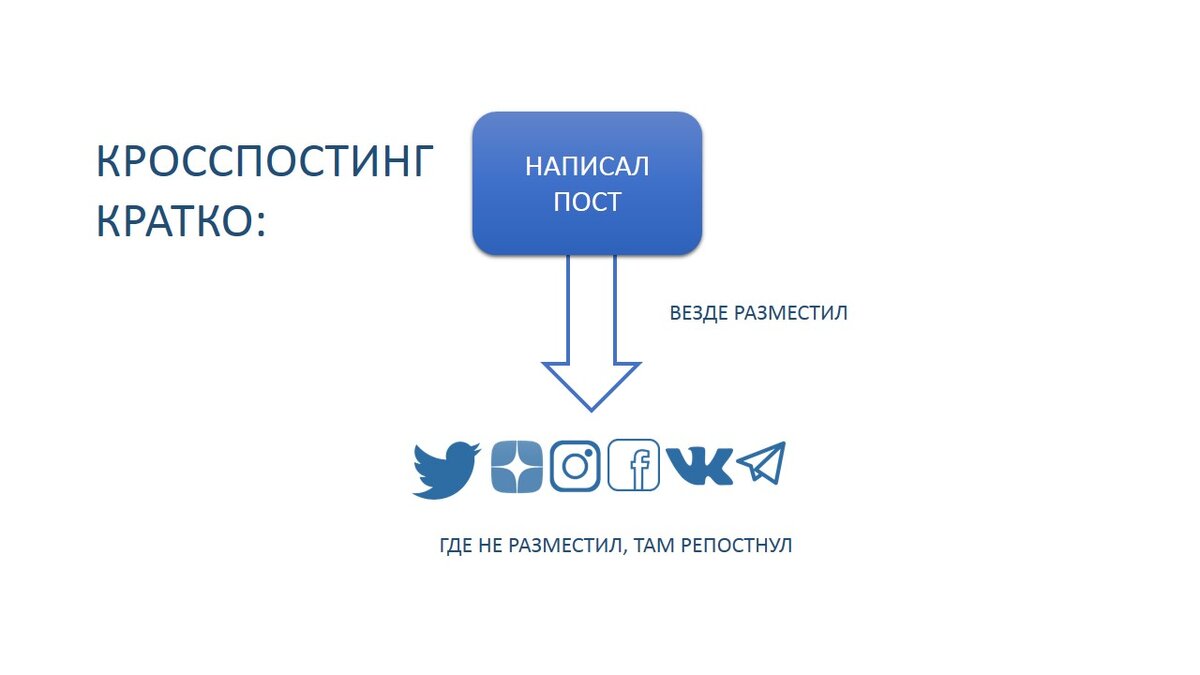 КРОССПОСТИНГ КРАТКО:

НАПИСАЛ ПОСТ

ВЕЗДЕ РАЗМЕСТИЛ

ГДЕ НЕ РАЗМЕСТИЛ, ТАМ РЕПОСТНУЛ